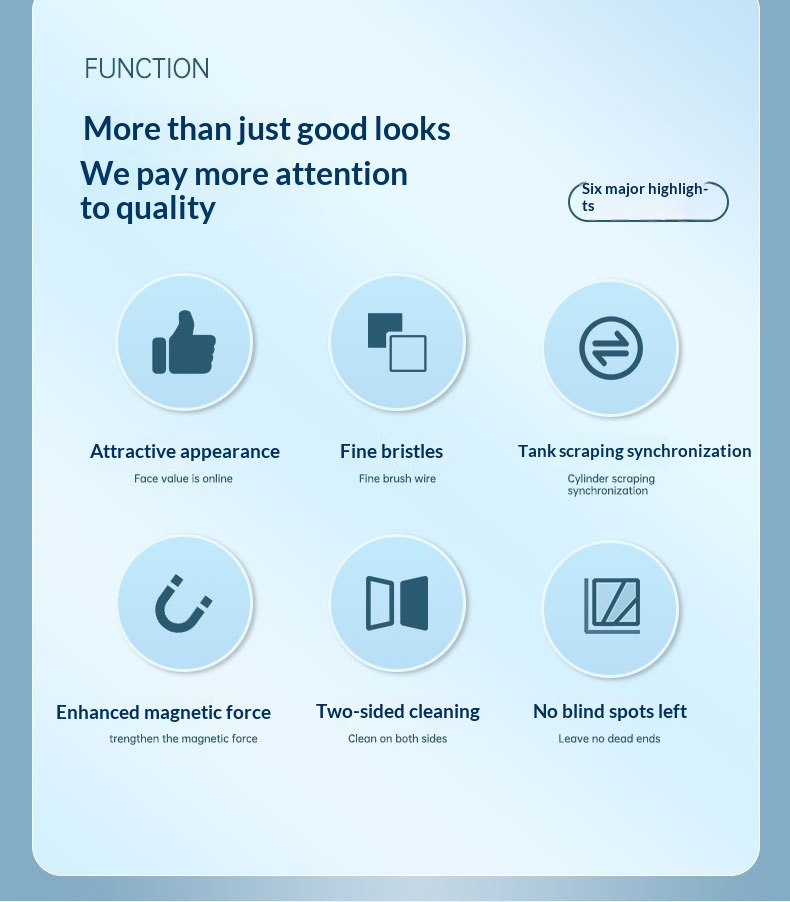 FUNCTION

More than just good looks

We pay more attention to quality

Six major highligh-ts

Attractive appearance

Face value is online

Fine bristles

Fine brush wire

Tank scraping synchronization

Cylinder scraping synchronization

Enhanced magnetic force

trengthen the magnetic force

Two-sided cleaning

Clean on both sides

No blind spots left

Leave no dead ends